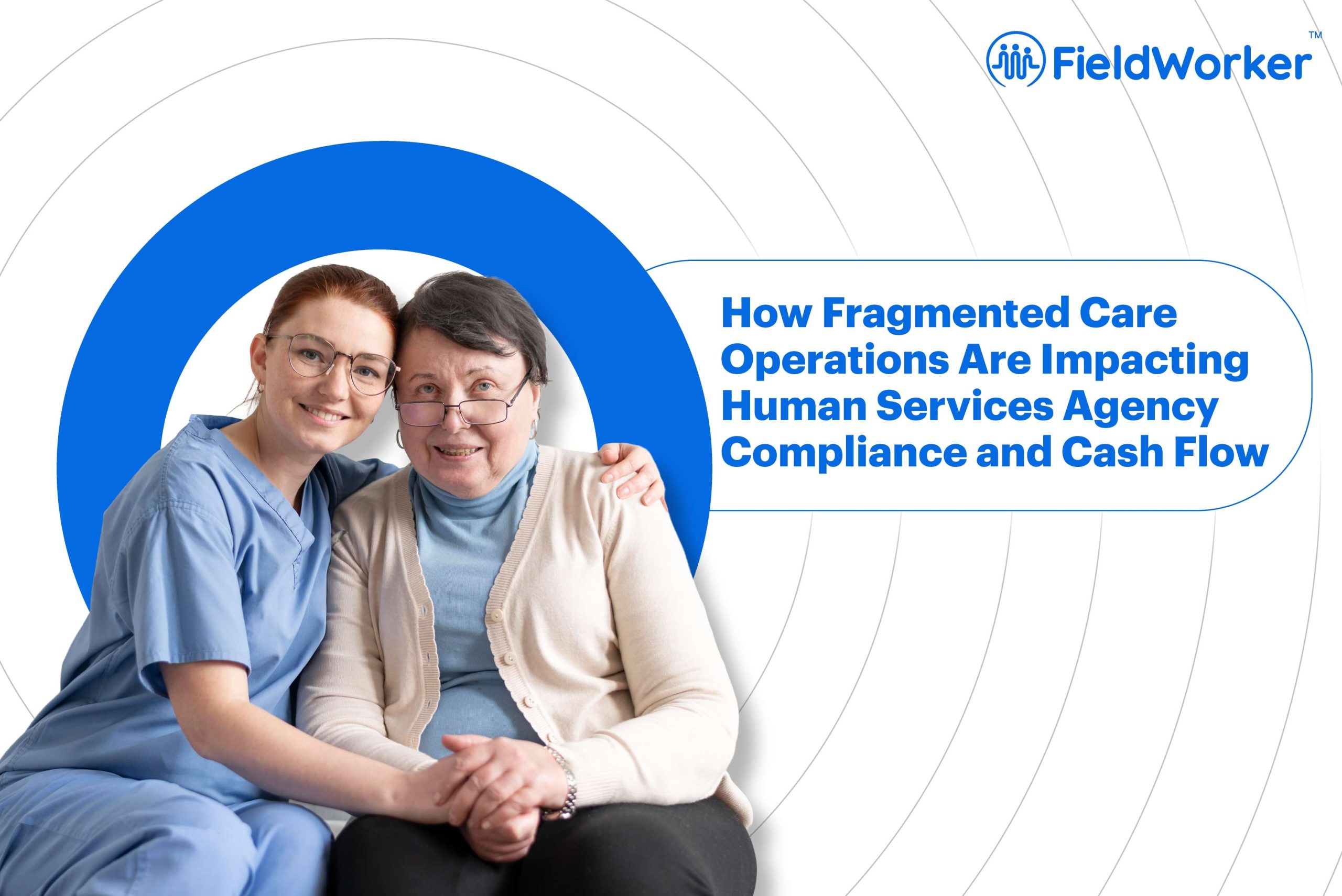 FieldWorker™

How Fragmented Care Operations Are Impacting Human Services Agency Compliance and Cash Flow